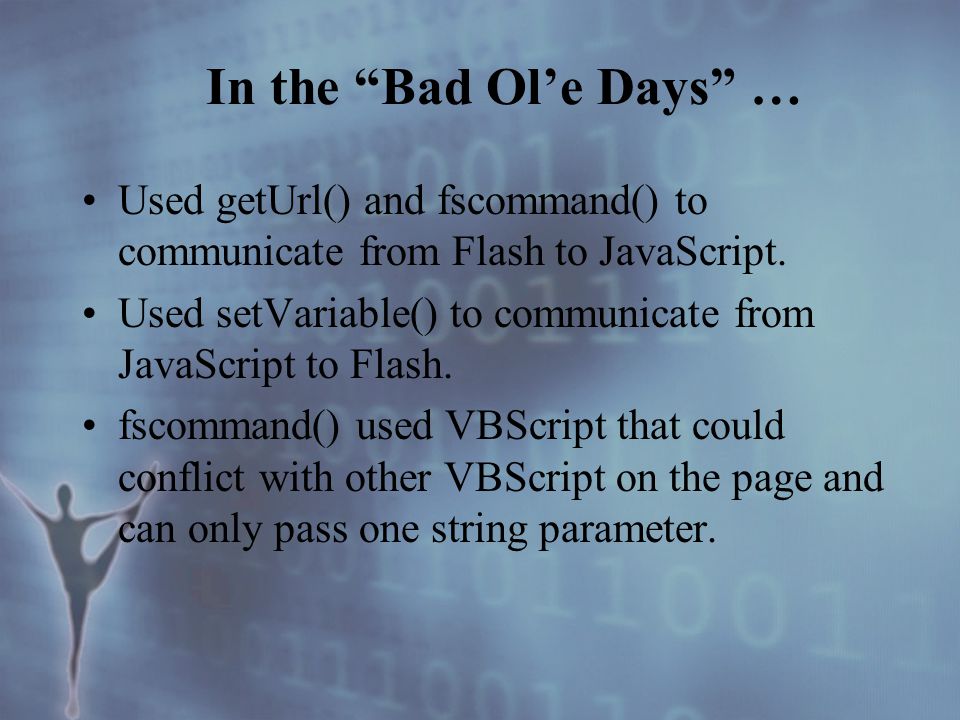 In the “Bad Ol’e Days” …

• Used getUrl() and fscommand() to communicate from Flash to JavaScript.

• Used setVariable() to communicate from JavaScript to Flash.

• fscommand() used VBScript that could conflict with other VBScript on the page and can only pass one string parameter.